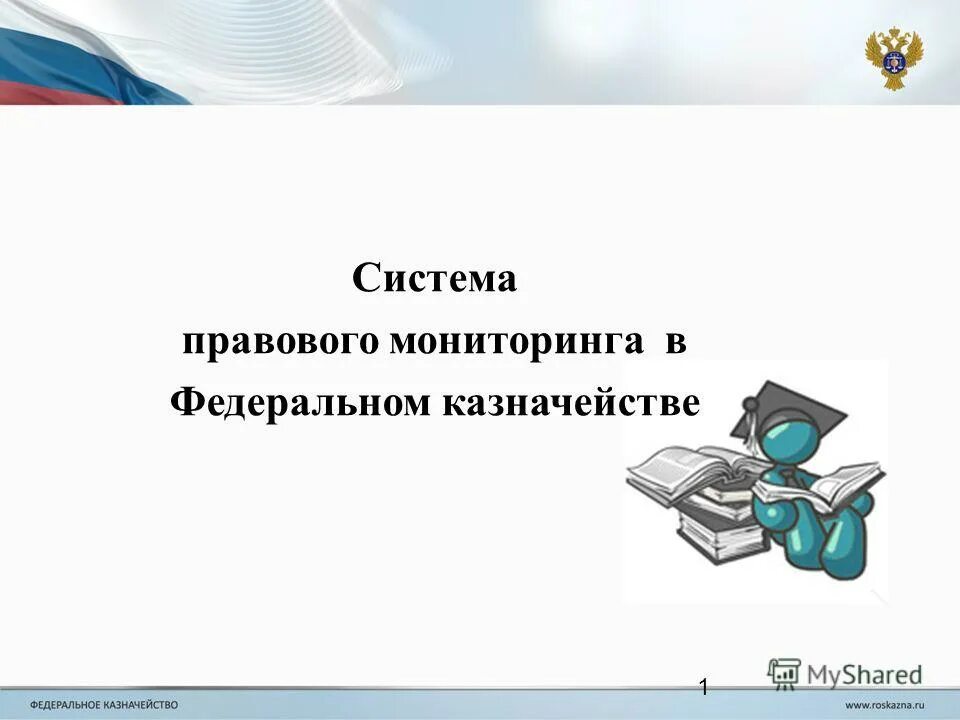 Система
правового мониторинга в
Федеральном казначействе

1

MyShared

ФЕДЕРАЛЬНОЕ КАЗНАЧЕЙСТВО

www.roskazna.ru